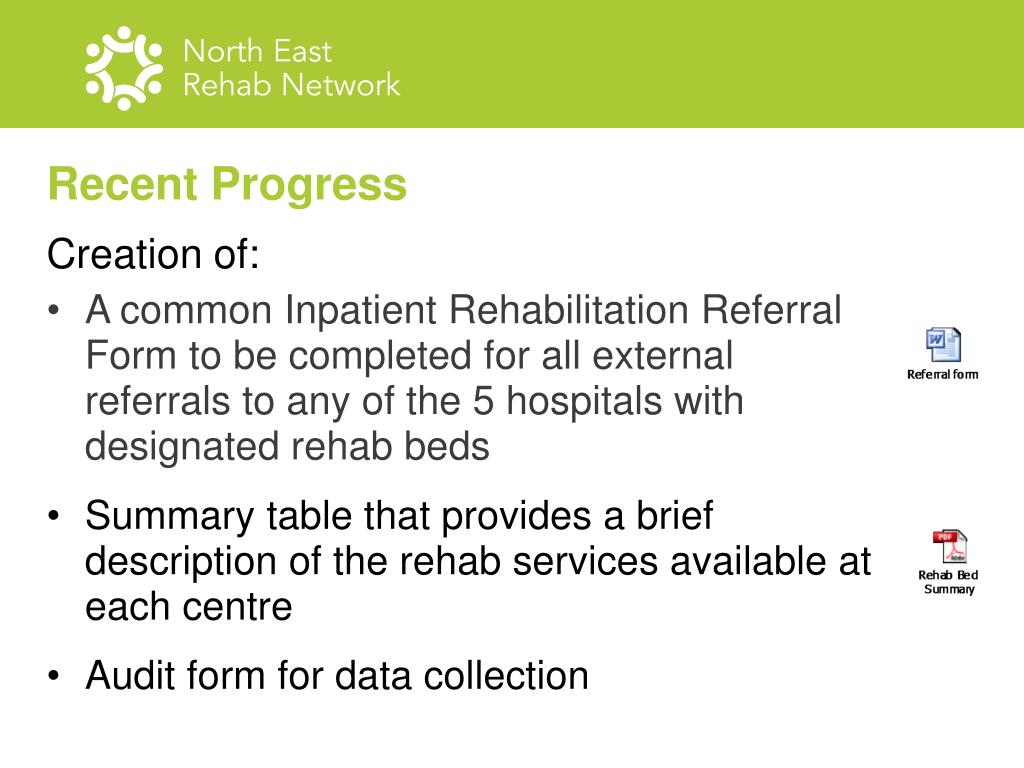 North East
Rehab Network

Recent Progress

Creation of:

• A common Inpatient Rehabilitation Referral Form to be completed for all external referrals to any of the 5 hospitals with designated rehab beds

Referral form

• Summary table that provides a brief description of the rehab services available at each centre

PDF
Rehab Bed Summary

• Audit form for data collection